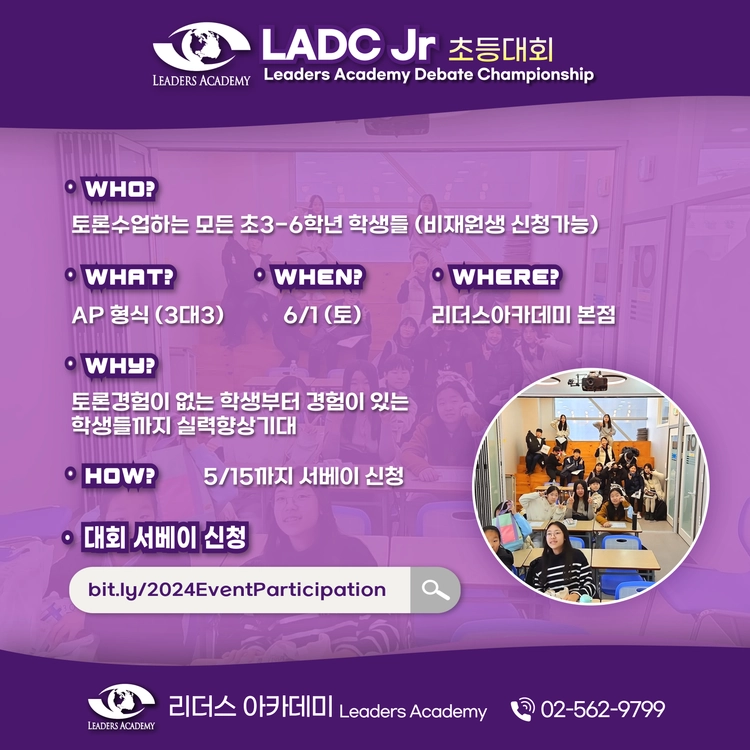 LEADERS ACADEMY
LADC Jr 초등대회
Leaders Academy Debate Championship

WHO?
토론수업하는 모든 초3-6학년 학생들 (비재원생 신청가능)

WHAT?
AP 형식 (3대3)

WHEN?
6/1 (토)

WHERE?
리더스아카데미 본점

WHY?
토론경험이 없는 학생부터 경험이 있는 학생들까지 실력향상기대

HOW?
5/15까지 서베이 신청

대회 서베이 신청

bit.ly/2024EventParticipation

LEADERS ACADEMY
리더스 아카데미 Leaders Academy
02-562-9799